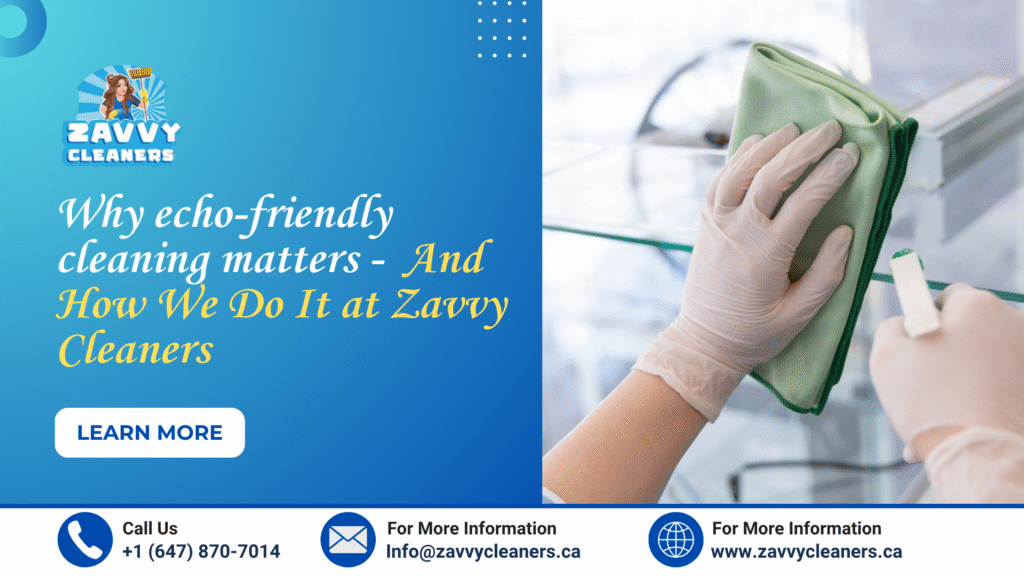 ZAVVY CLEANERS

Why echo-friendly cleaning matters - And How We Do It at Zavvy Cleaners

LEARN MORE

Call Us
+1 (647) 870-7014

For More Information
Info@zavvycleaners.ca

For More Information
www.zavvycleaners.ca